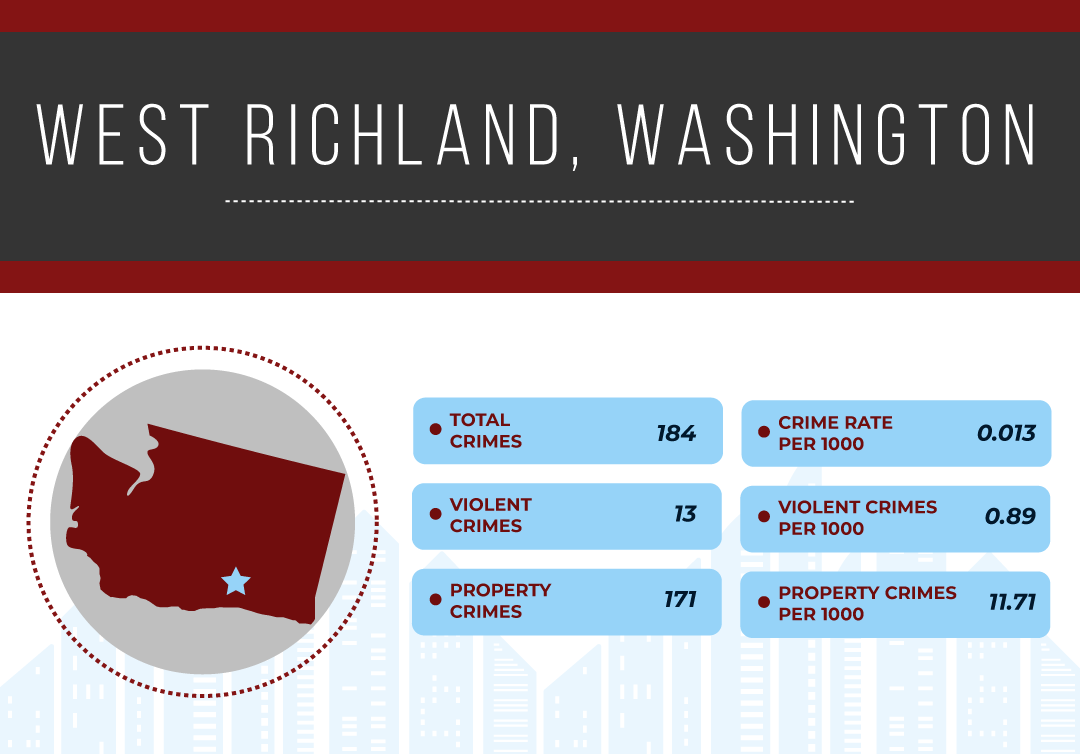 WEST RICHLAND, WASHINGTON

TOTAL CRIMES 184

VIOLENT CRIMES 13

PROPERTY CRIMES 171

CRIME RATE PER 1000 0.013

VIOLENT CRIMES PER 1000 0.89

PROPERTY CRIMES PER 1000 11.71